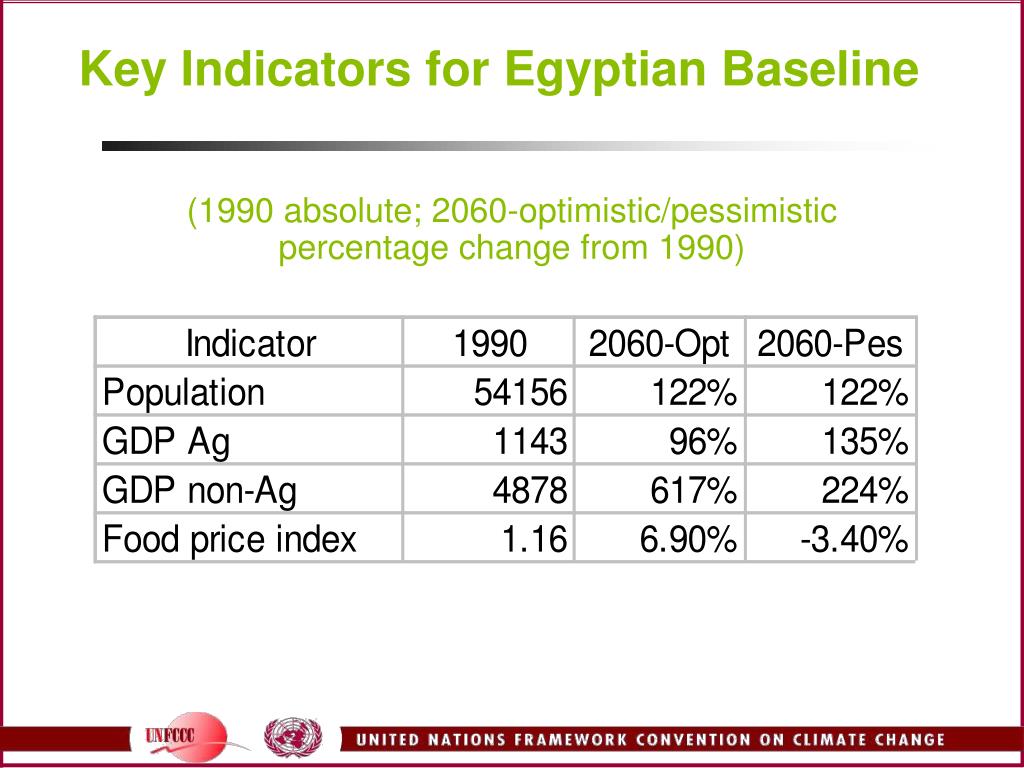 Key Indicators for Egyptian Baseline

(1990 absolute; 2060-optimistic/pessimistic percentage change from 1990)

| Indicator | 1990 | 2060-Opt | 2060-Pes |
|---|---|---|---|
| Population | 54156 | 122% | 122% |
| GDP Ag | 1143 | 96% | 135% |
| GDP non-Ag | 4878 | 617% | 224% |
| Food price index | 1.16 | 6.90% | -3.40% |

UNFCCC

UNITED NATIONS FRAMEWORK CONVENTION ON CLIMATE CHANGE